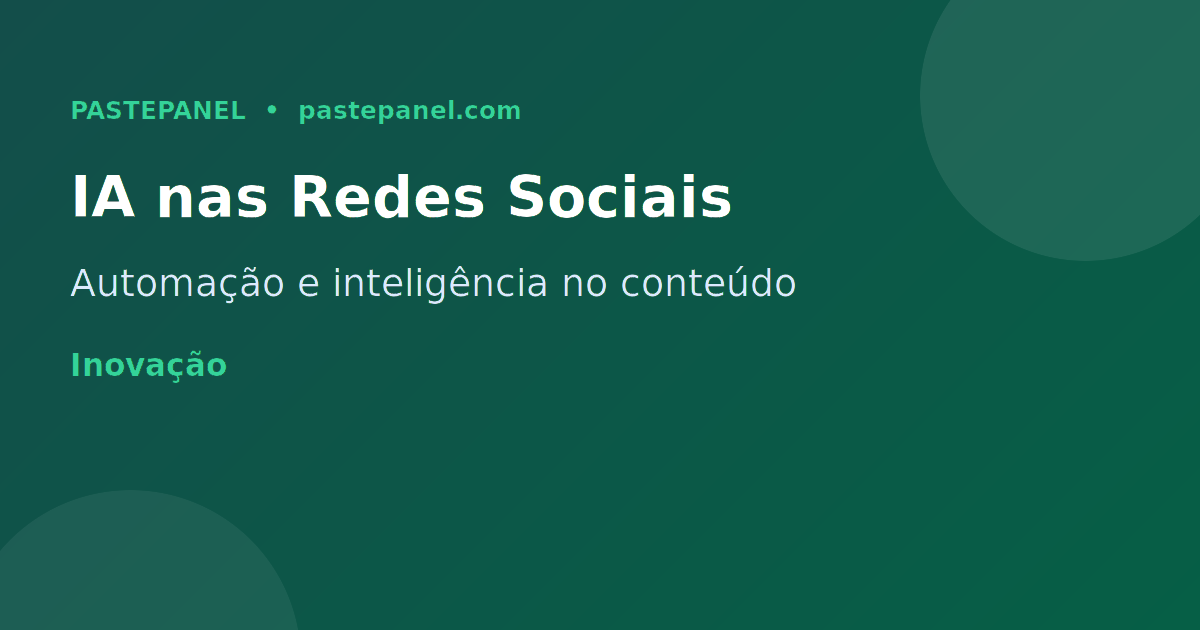 PASTEPANEL • pastepanel.com

IA nas Redes Sociais

Automação e inteligência no conteúdo

Inovação